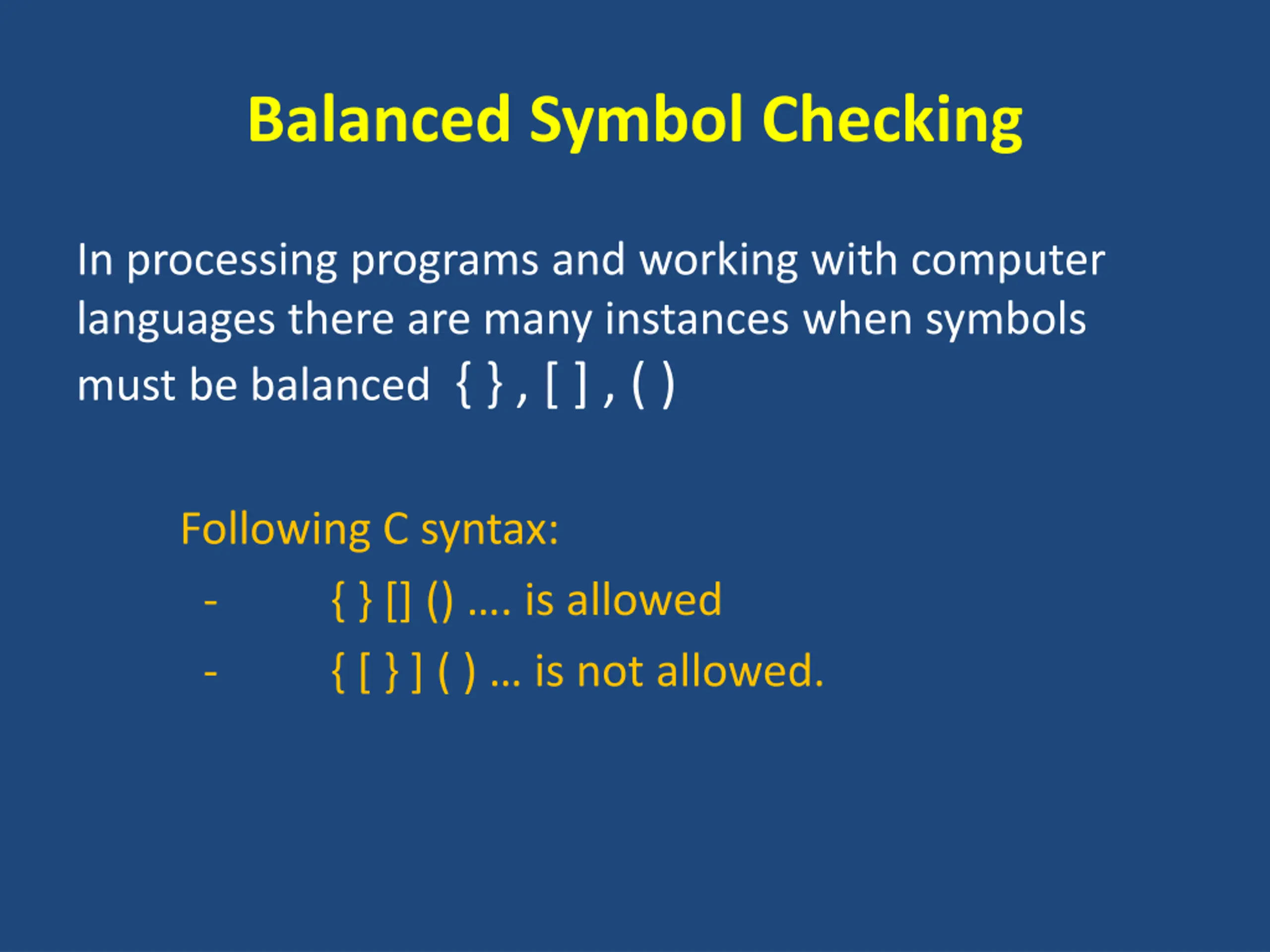 Balanced Symbol Checking

In processing programs and working with computer languages there are many instances when symbols must be balanced { } , [ ] , ( )

Following C syntax:

- { } [] () …. is allowed
- { [ } ] ( ) … is not allowed.